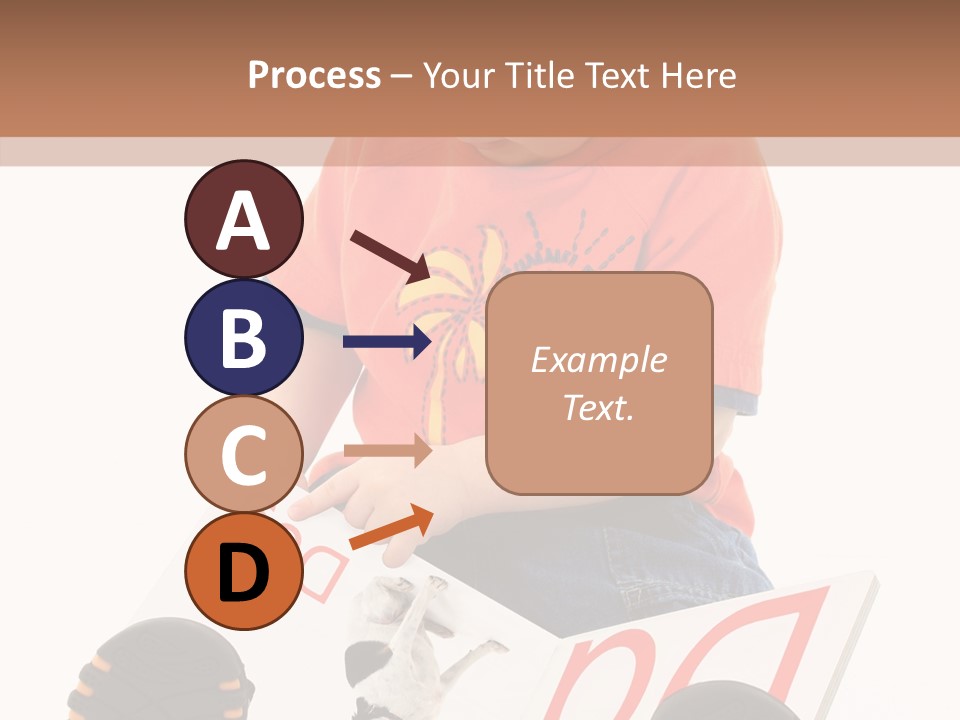 Process – Your Title Text Here

A

B

C

D

Example Text.